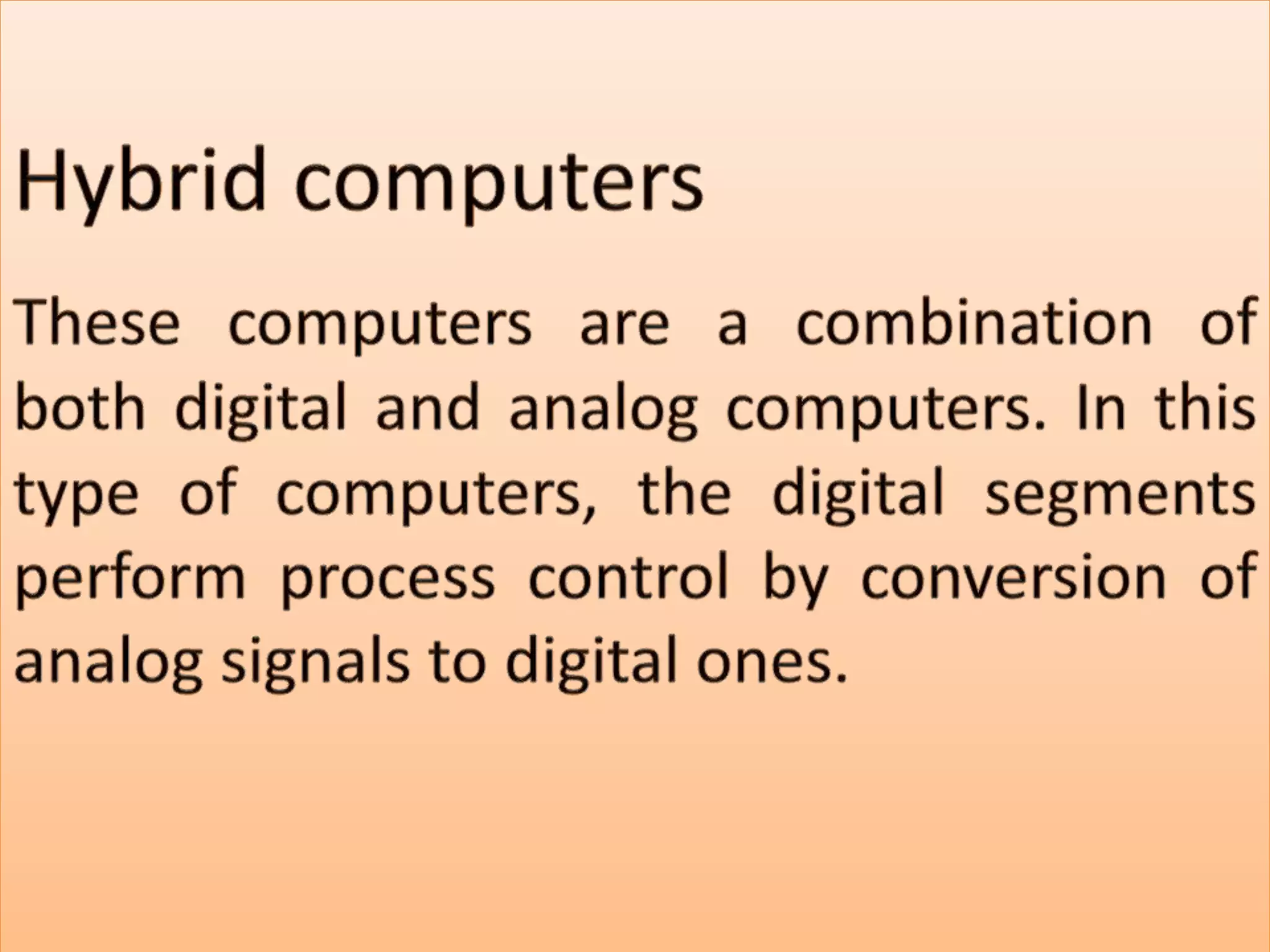 Hybrid computers

These computers are a combination of both digital and analog computers. In this type of computers, the digital segments perform process control by conversion of analog signals to digital ones.